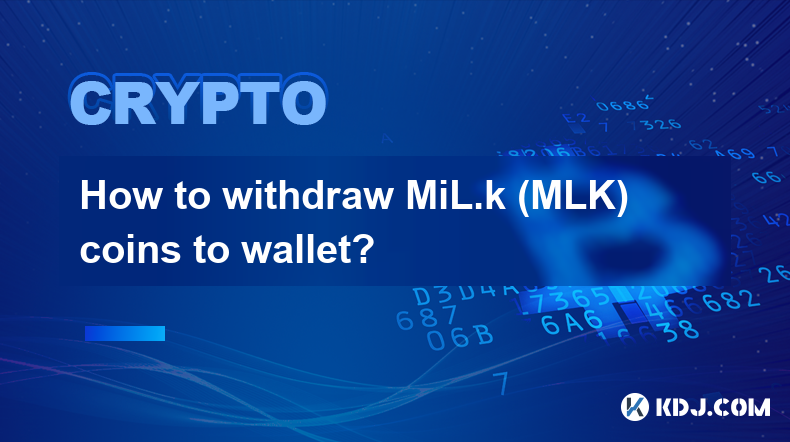 CRYPTO

How to withdraw MiL.k (MLK) coins to wallet?

KDJ.COM